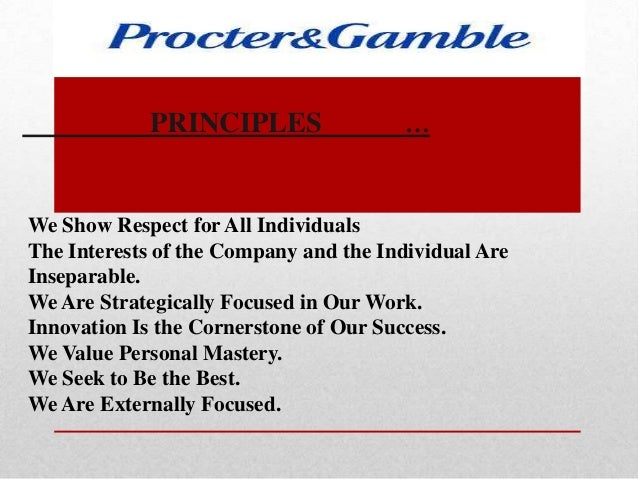 Procter&Gamble

PRINCIPLES …

We Show Respect for All Individuals
The Interests of the Company and the Individual Are Inseparable.
We Are Strategically Focused in Our Work.
Innovation Is the Cornerstone of Our Success.
We Value Personal Mastery.
We Seek to Be the Best.
We Are Externally Focused.